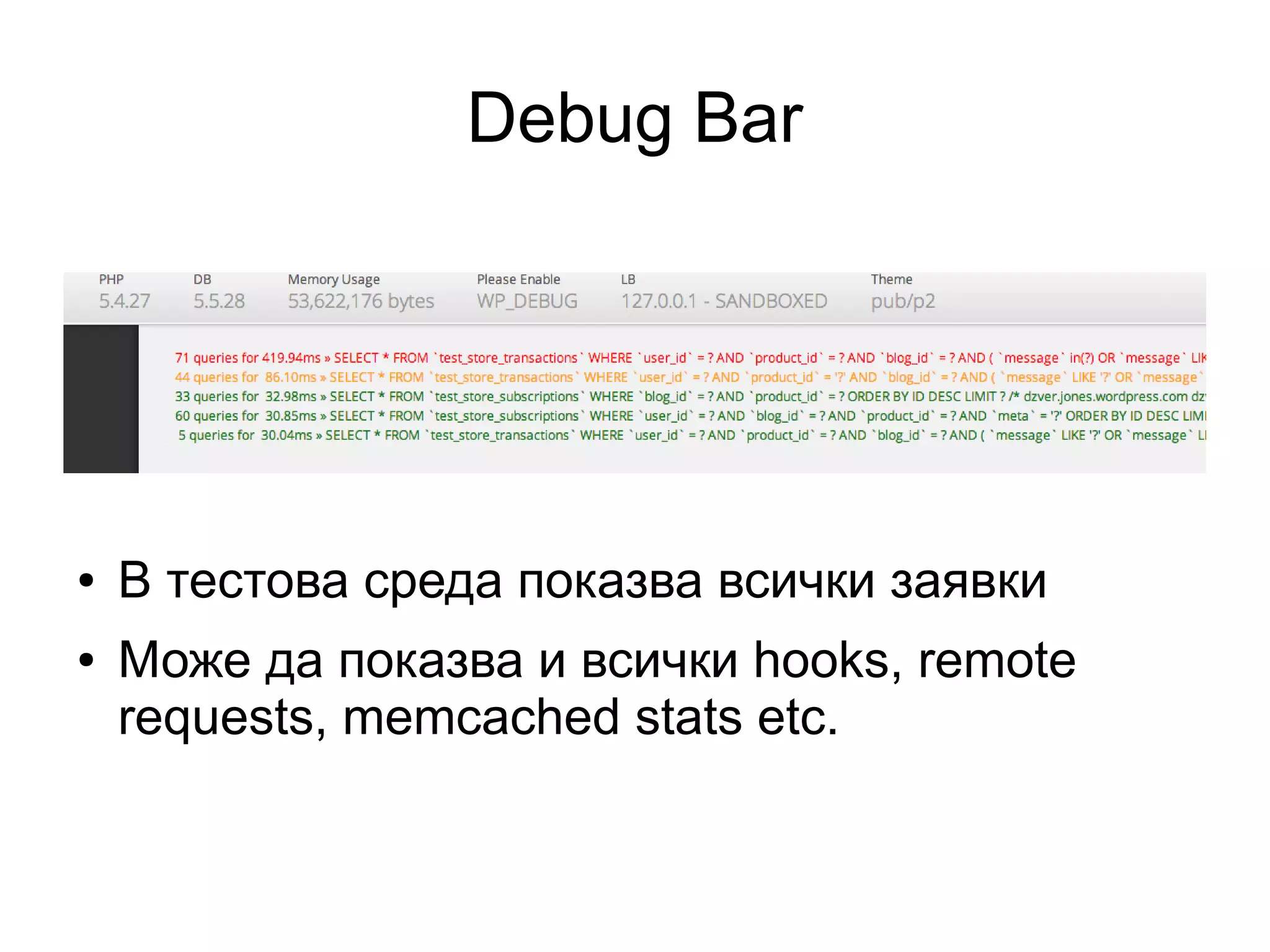 Debug Bar

PHP 5.4.27

DB 5.5.28

Memory Usage 53,622,176 bytes

Please Enable WP_DEBUG

LB 127.0.0.1 - SANDBOXED

Theme pub/p2

71 queries for 419.94ms » SELECT * FROM `test_store_transactions` WHERE `user_id` = ? AND `product_id` = ? AND `blog_id` = ? AND ( `message` in(?) OR `message` LIK
44 queries for 86.10ms » SELECT * FROM `test_store_transactions` WHERE `user_id` = ? AND `product_id` = '?' AND `blog_id` = ? AND ( `message` LIKE '?' OR `message`
33 queries for 32.98ms » SELECT * FROM `test_store_subscriptions` WHERE `blog_id` = ? AND `product_id` = ? ORDER BY ID DESC LIMIT ? /* dzver.jones.wordpress.com dz
60 queries for 30.85ms » SELECT * FROM `test_store_subscriptions` WHERE `user_id` = ? AND `blog_id` = ? AND `product_id` = ? AND `meta` = '?' ORDER BY ID DESC LIMI
5 queries for 30.04ms » SELECT * FROM `test_store_transactions` WHERE `user_id` = ? AND `product_id` = ? AND `blog_id` = ? AND ( `message` LIKE '?' OR `message` LI

• В тестова среда показва всички заявки
• Може да показва и всички hooks, remote requests, memcached stats etc.